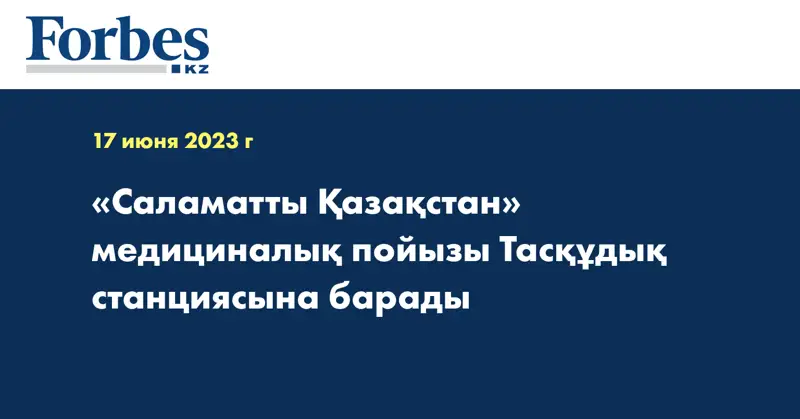 Forbes
KZ

17 июня 2023 г

«Саламатты Қазақстан» медициналық пойызы Тасқұдық станциясына барады